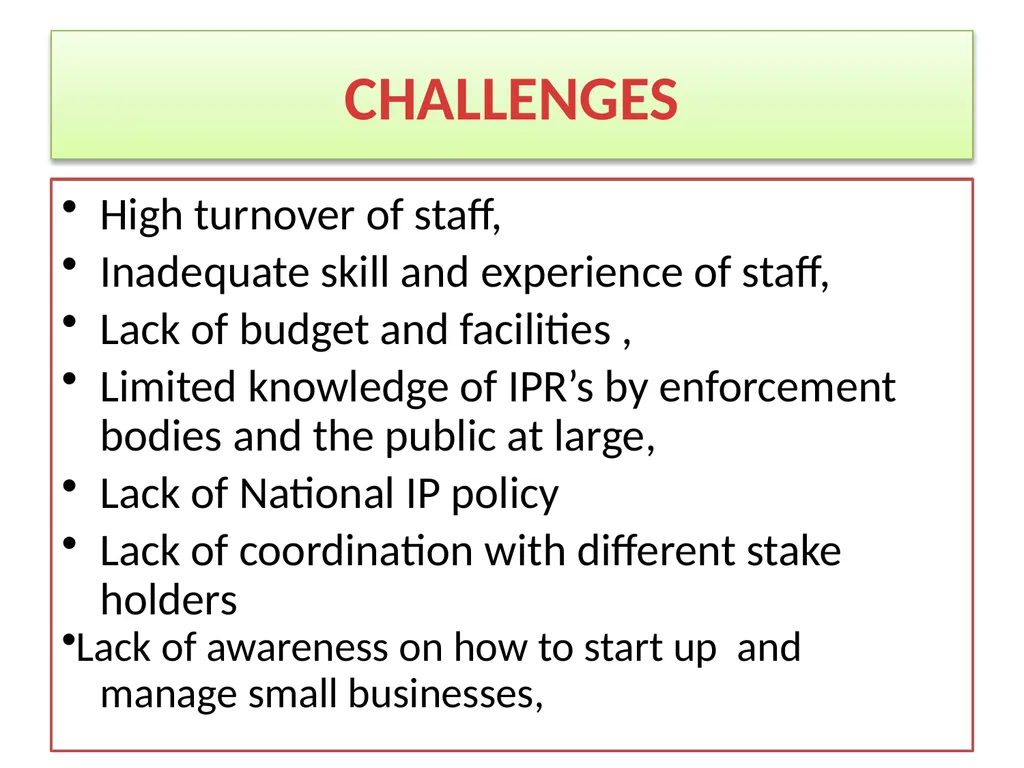 CHALLENGES

• High turnover of staff,
• Inadequate skill and experience of staff,
• Lack of budget and facilities ,
• Limited knowledge of IPR’s by enforcement bodies and the public at large,
• Lack of National IP policy
• Lack of coordination with different stake holders
•Lack of awareness on how to start up and manage small businesses,